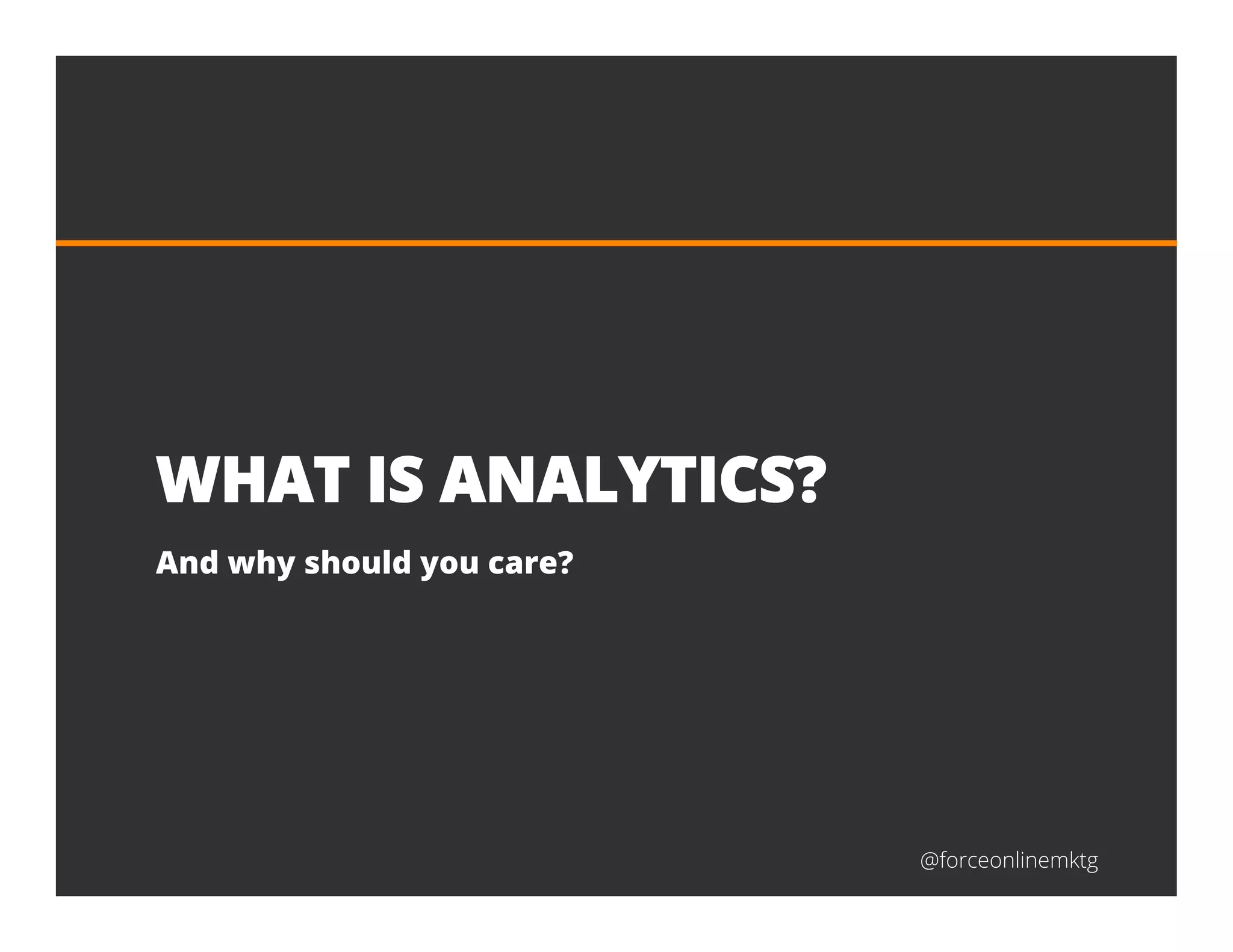 WHAT IS ANALYTICS?

And why should you care?

@forceonlinemktg